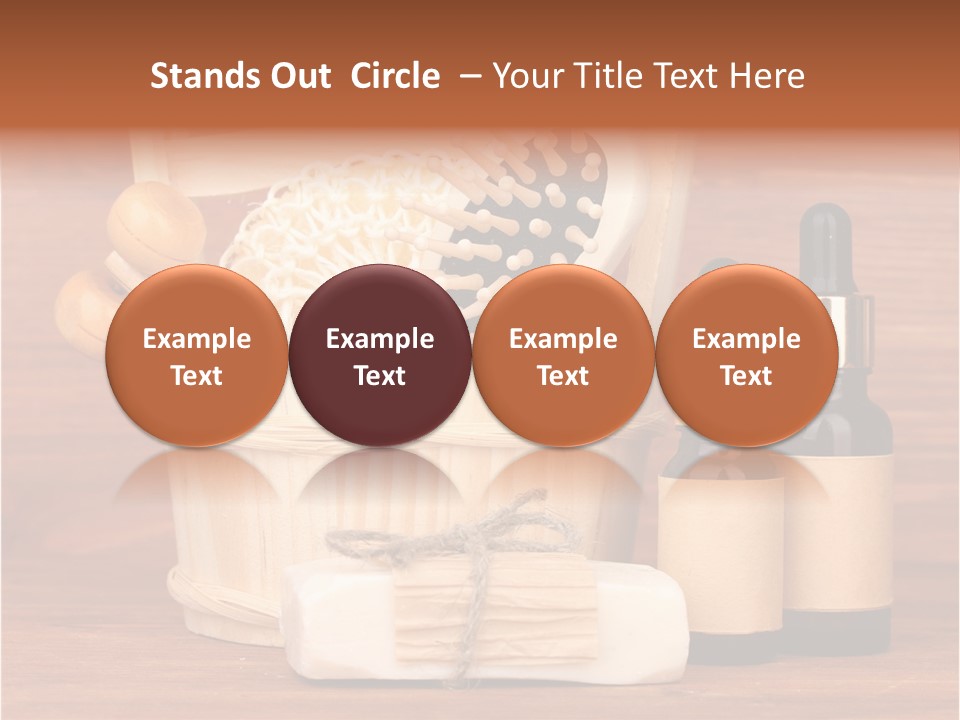 Stands Out Circle – Your Title Text Here

Example Text

Example Text

Example Text

Example Text